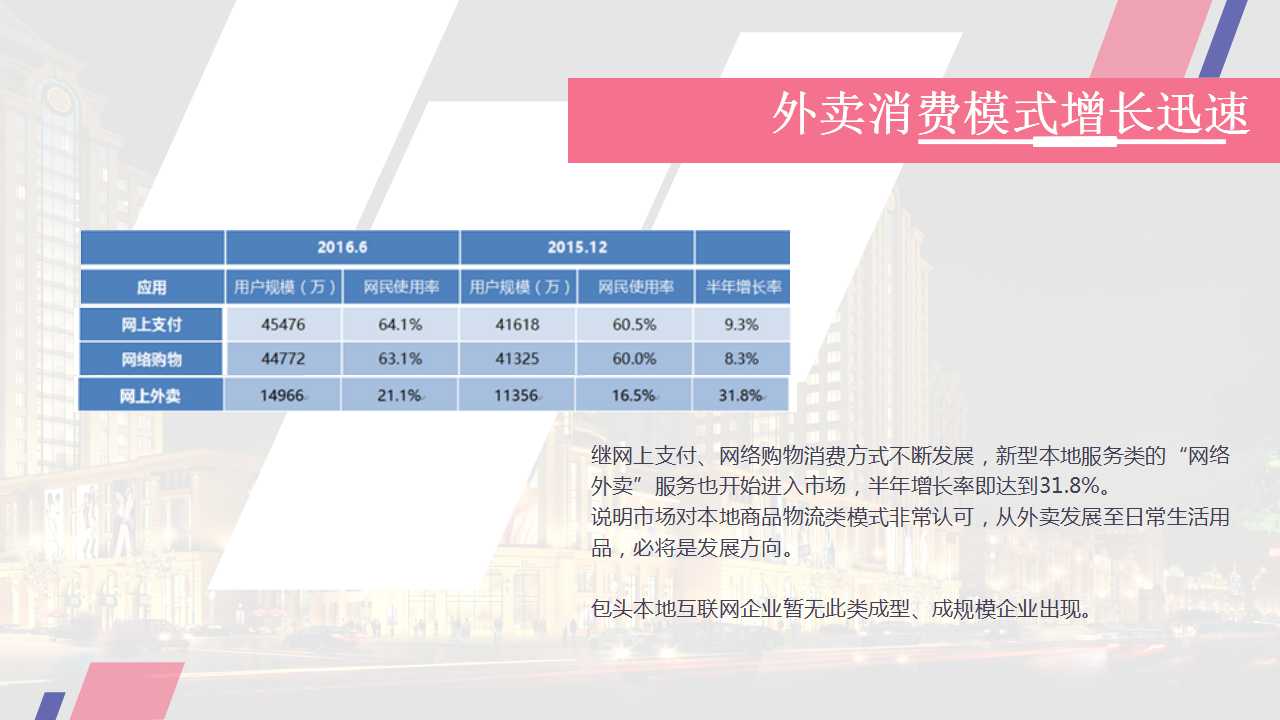 外卖消费模式增长迅速

|  | 2016.6 |  | 2015.12 |  |  |
|---|---|---|---|---|---|
| 应用 | 用户规模（万） | 网民使用率 | 用户规模（万） | 网民使用率 | 半年增长率 |
| 网上支付 | 45476 | 64.1% | 41618 | 60.5% | 9.3% |
| 网络购物 | 44772 | 63.1% | 41325 | 60.0% | 8.3% |
| 网上外卖 | 14966 | 21.1% | 11356 | 16.5% | 31.8% |

继网上支付、网络购物消费方式不断发展，新型本地服务类的“网络外卖”服务也开始进入市场，半年增长率即达到31.8%。
说明市场对本地商品物流类模式非常认可，从外卖发展至日常生活用品，必将是发展方向。

包头本地互联网企业暂无此类成型、成规模企业出现。